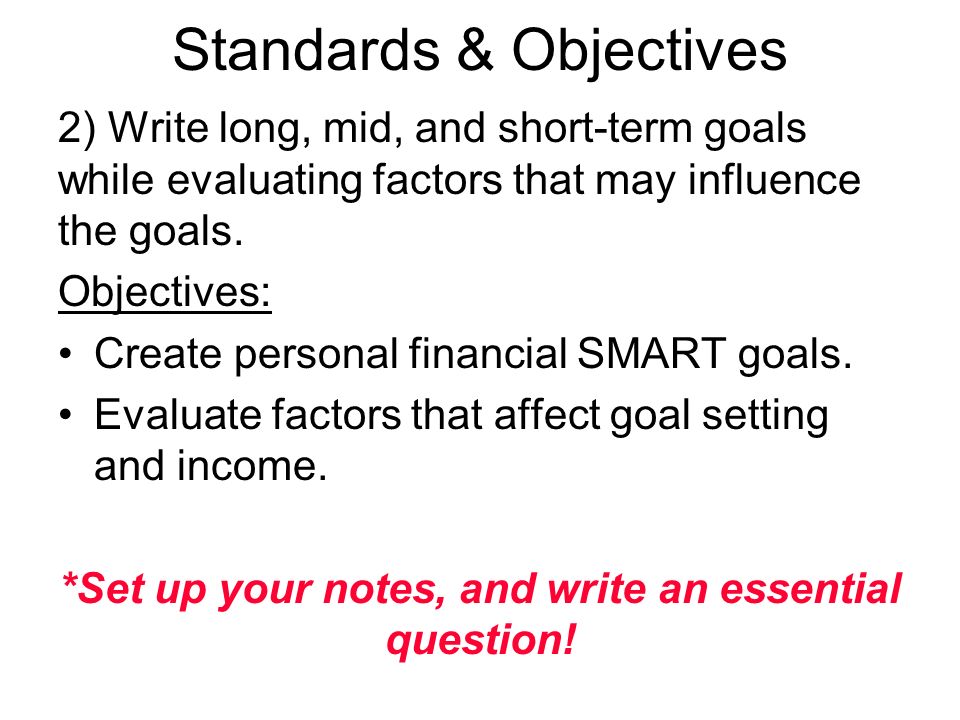 Standards & Objectives

2) Write long, mid, and short-term goals while evaluating factors that may influence the goals.

Objectives:

• Create personal financial SMART goals.
• Evaluate factors that affect goal setting and income.

*Set up your notes, and write an essential question!